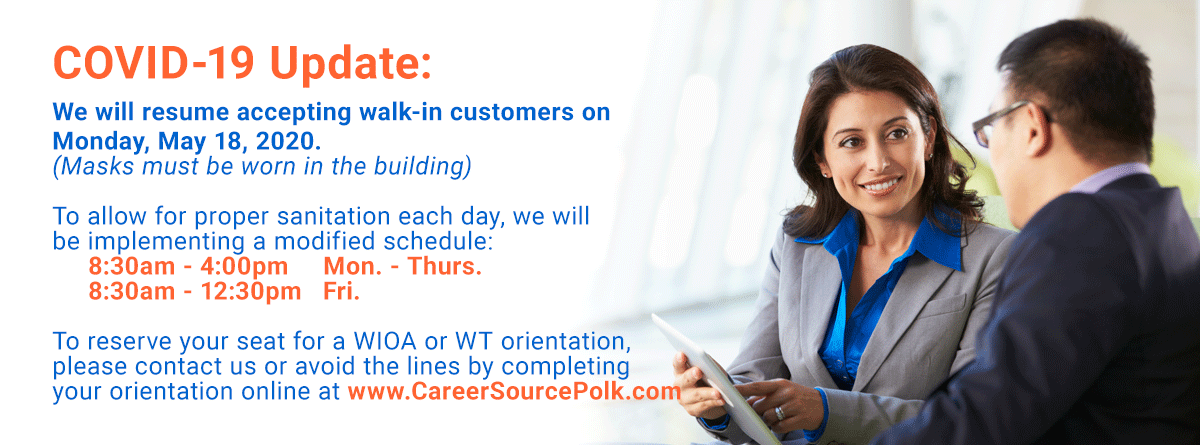 COVID-19 Update:

We will resume accepting walk-in customers on Monday, May 18, 2020.
(Masks must be worn in the building)

To allow for proper sanitation each day, we will be implementing a modified schedule:
8:30am - 4:00pm Mon. - Thurs.
8:30am - 12:30pm Fri.

To reserve your seat for a WIOA or WT orientation, please contact us or avoid the lines by completing your orientation online at www.CareerSourcePolk.com